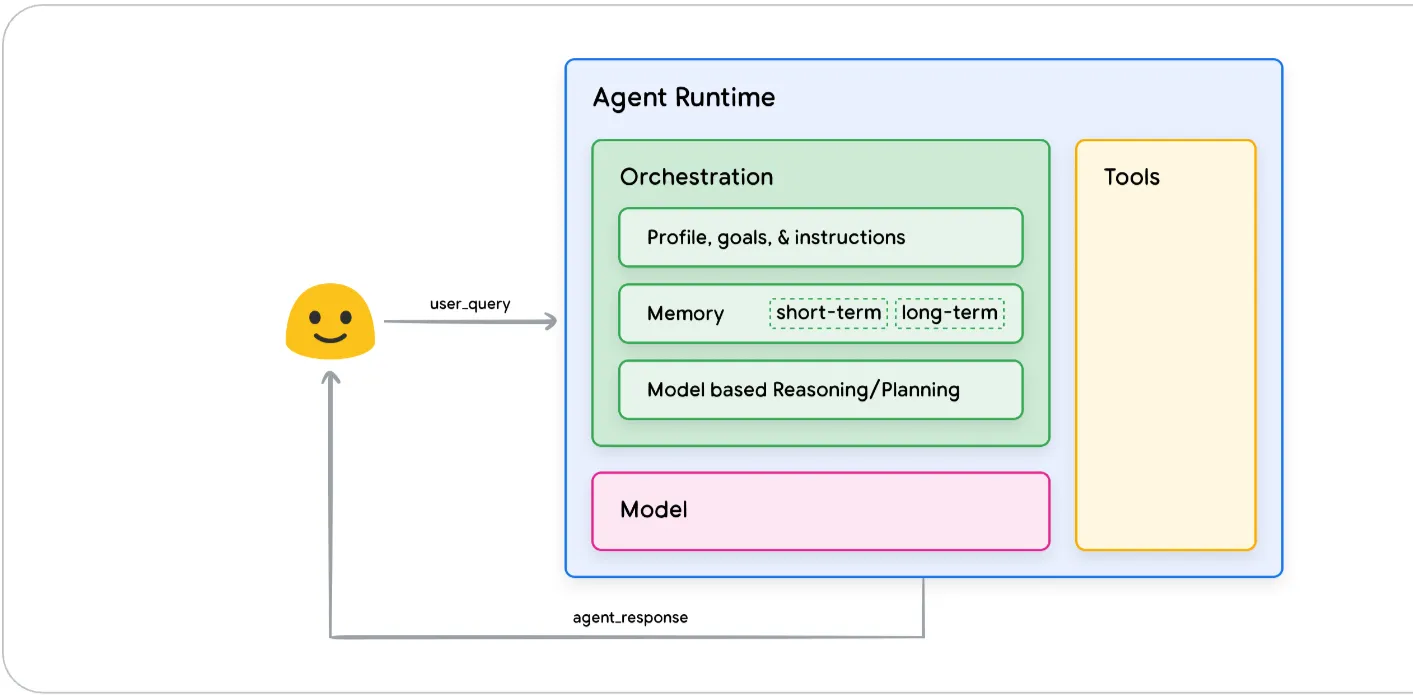 user_query

Agent Runtime

Orchestration

Profile, goals, & instructions

Memory short-term long-term

Model based Reasoning/Planning

Model

Tools

agent_response